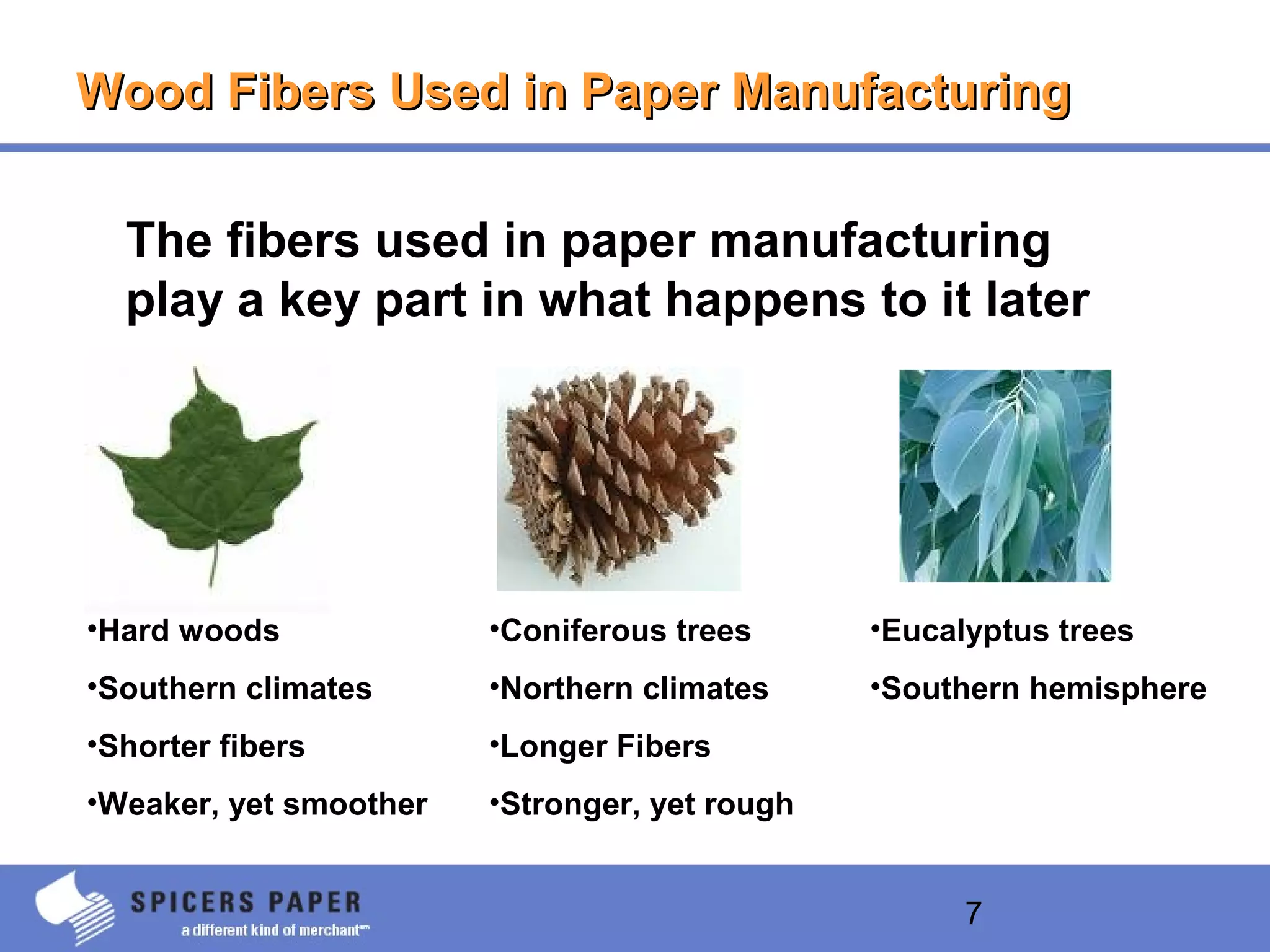 Wood Fibers Used in Paper Manufacturing

The fibers used in paper manufacturing play a key part in what happens to it later

•Hard woods
•Southern climates
•Shorter fibers
•Weaker, yet smoother

•Coniferous trees
•Northern climates
•Longer Fibers
•Stronger, yet rough

•Eucalyptus trees
•Southern hemisphere

SPICERS PAPER
a different kind of merchant℠

7